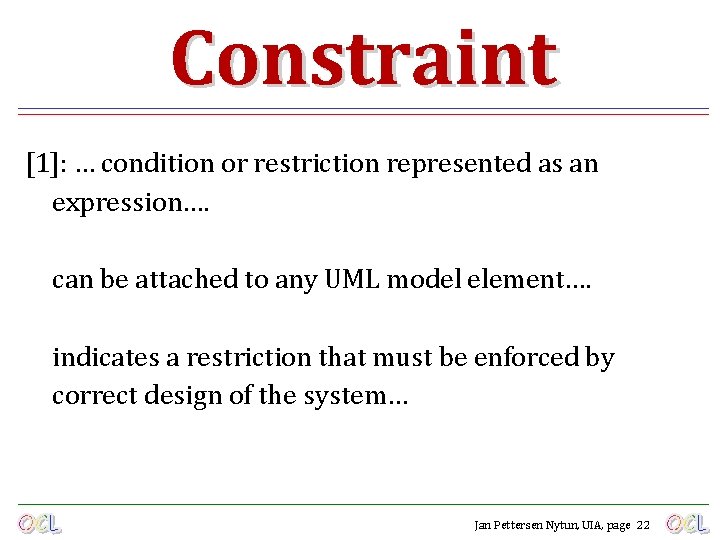 Constraint

[1]: … condition or restriction represented as an expression….

can be attached to any UML model element….

indicates a restriction that must be enforced by correct design of the system…

OCL

Jan Pettersen Nytun, UIA, page 22

OCL